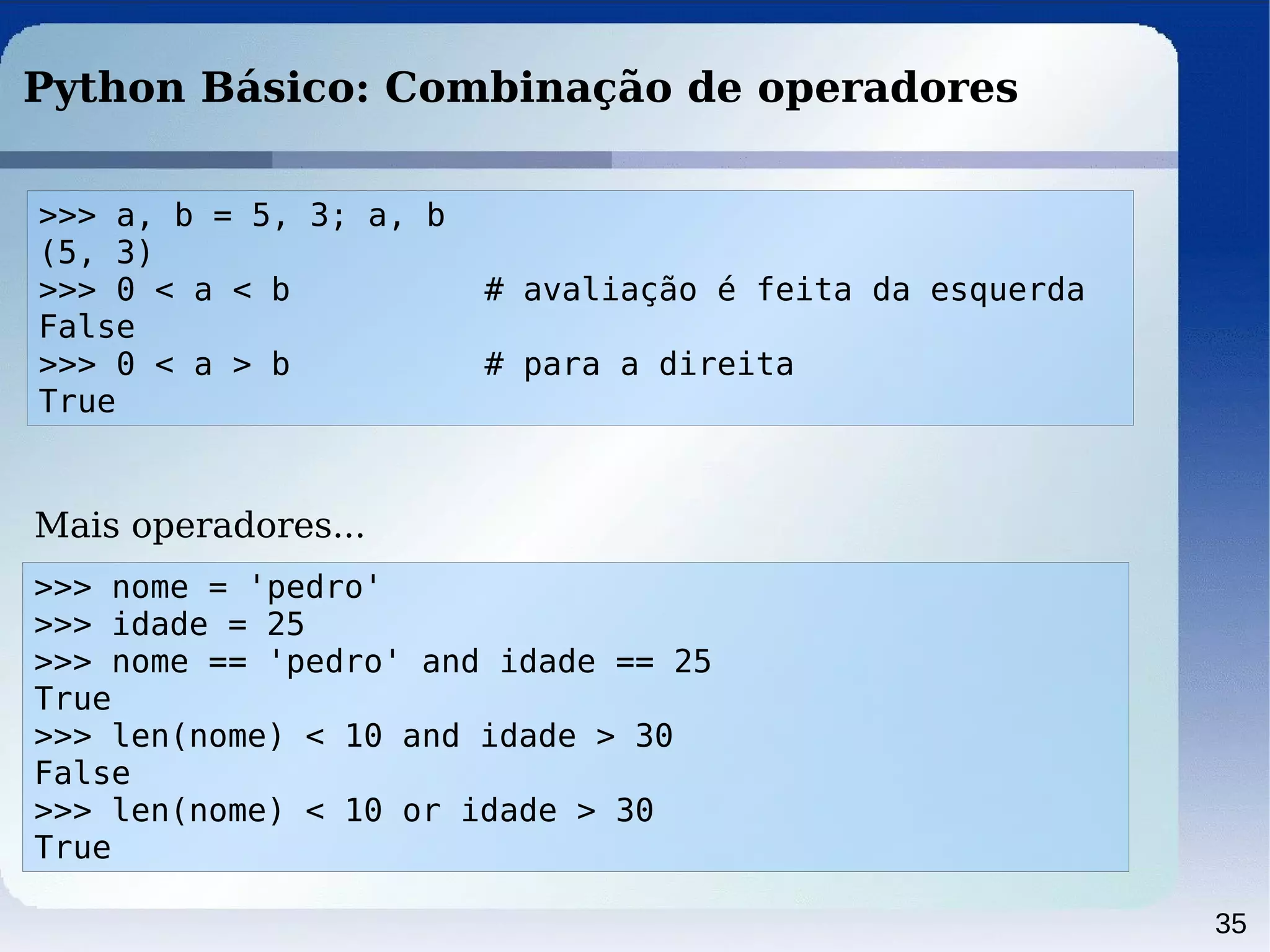 Python Básico: Combinação de operadores

>>> a, b = 5, 3; a, b
(5, 3)
>>> 0 < a < b          # avaliação é feita da esquerda
False
>>> 0 < a > b          # para a direita
True

Mais operadores...

>>> nome = 'pedro'
>>> idade = 25
>>> nome == 'pedro' and idade == 25
True
>>> len(nome) < 10 and idade > 30
False
>>> len(nome) < 10 or idade > 30
True

35